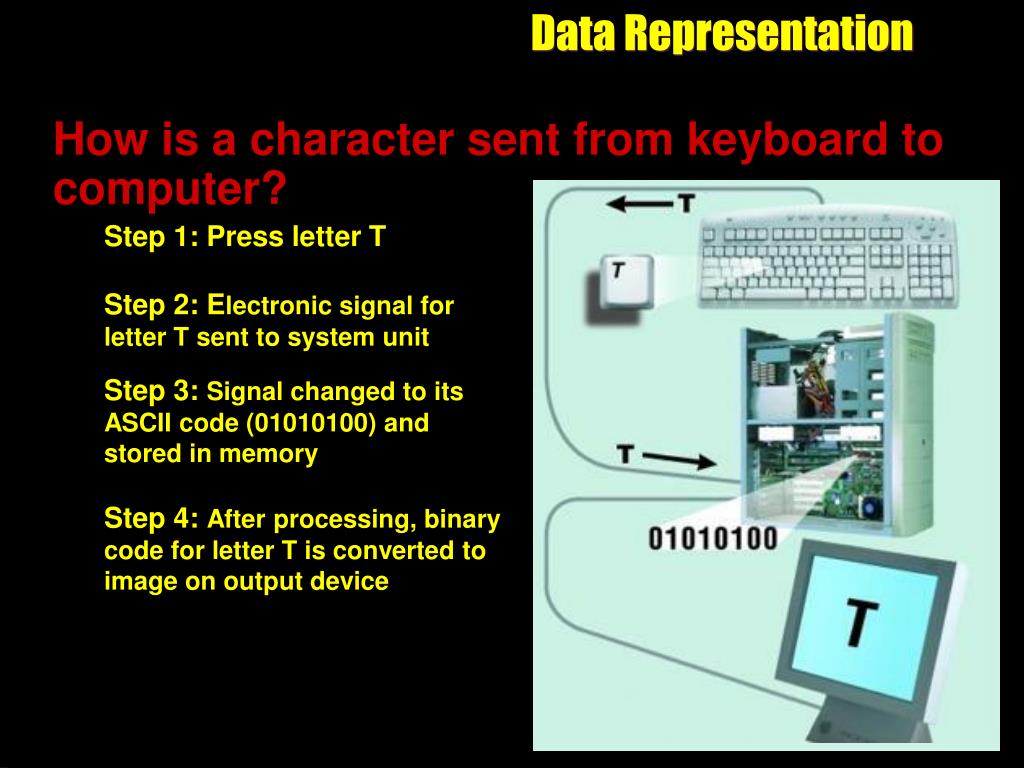 Data Representation

How is a character sent from keyboard to computer?

Step 1: Press letter T

Step 2: Electronic signal for letter T sent to system unit

Step 3: Signal changed to its ASCII code (01010100) and stored in memory

Step 4: After processing, binary code for letter T is converted to image on output device

T

T

T

01010100

T